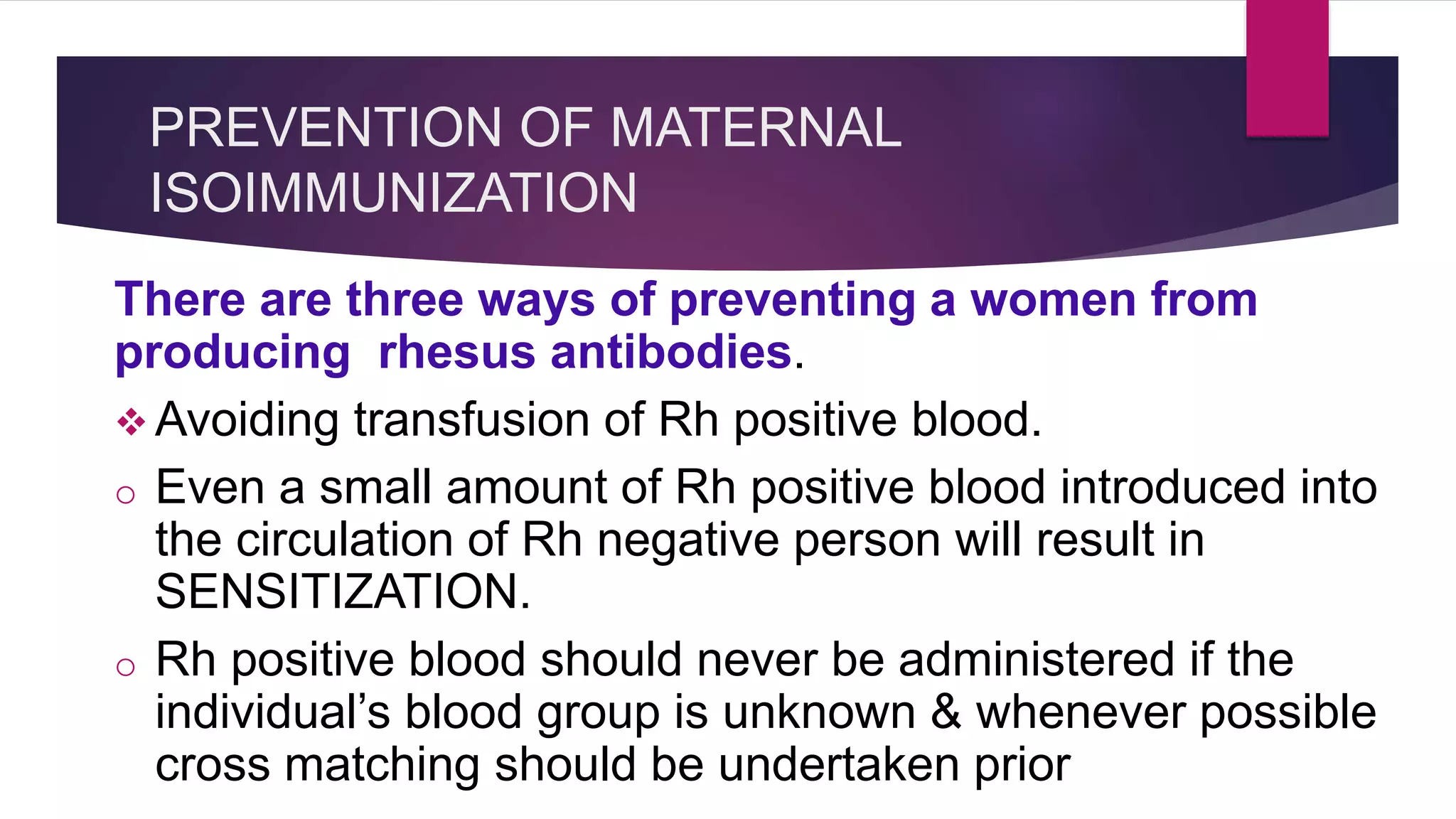 PREVENTION OF MATERNAL ISOIMMUNIZATION

There are three ways of preventing a women from producing rhesus antibodies.

❖ Avoiding transfusion of Rh positive blood.

○ Even a small amount of Rh positive blood introduced into the circulation of Rh negative person will result in SENSITIZATION.

○ Rh positive blood should never be administered if the individual's blood group is unknown & whenever possible cross matching should be undertaken prior